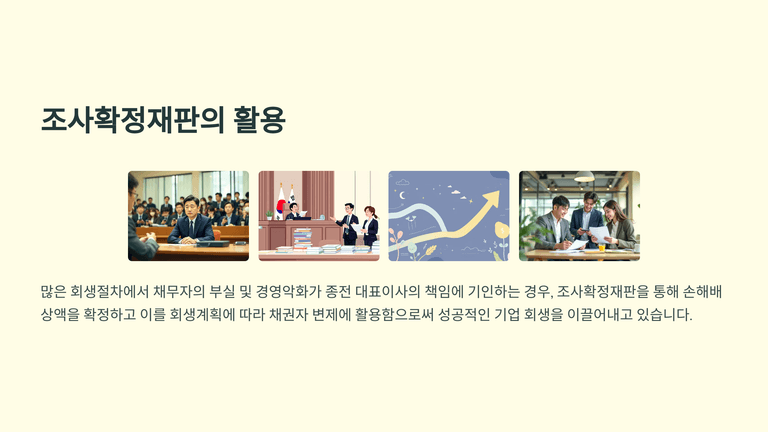 조사확정재판의 활용

많은 회생절차에서 채무자의 부실 및 경영악화가 종전 대표이사의 책임에 기인하는 경우, 조사확정재판을 통해 손해배상액을 확정하고 이를 회생계획에 따라 채권자 변제에 활용함으로써 성공적인 기업 회생을 이끌어내고 있습니다.